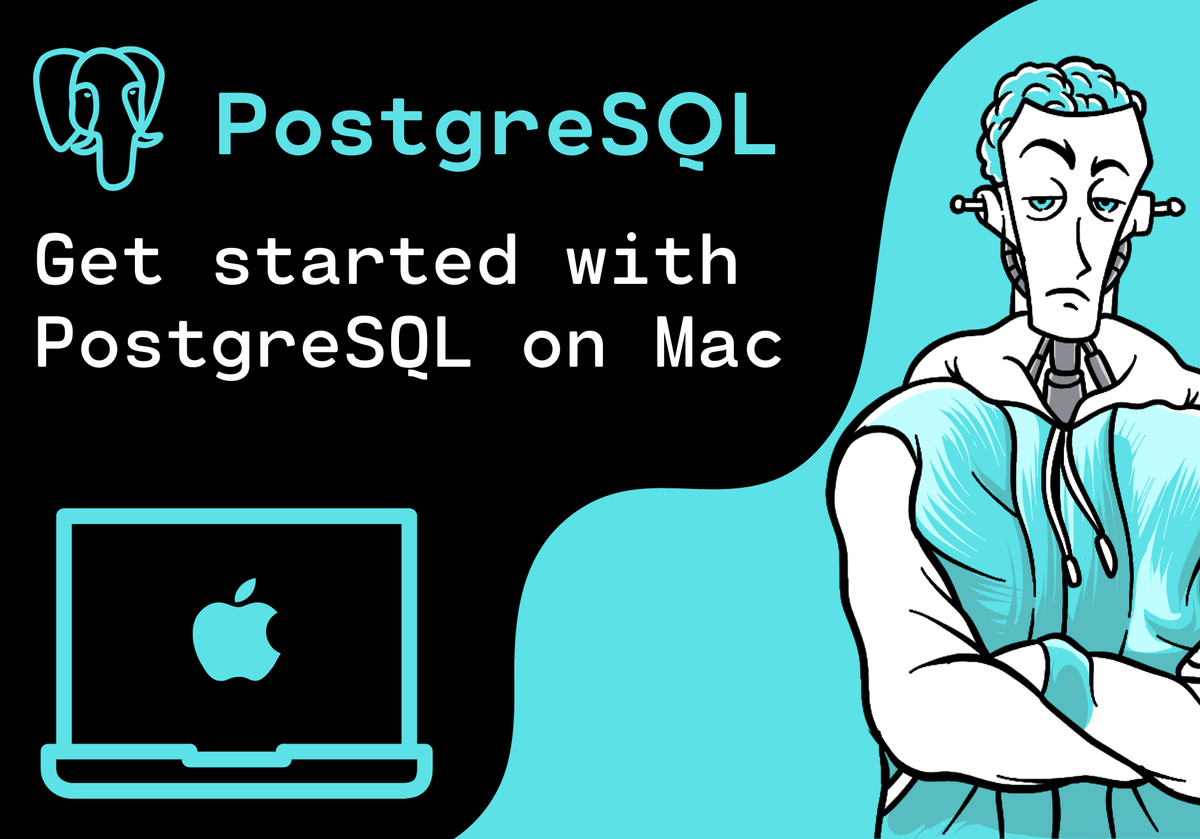 PostgreSQL

Get started with PostgreSQL on Mac